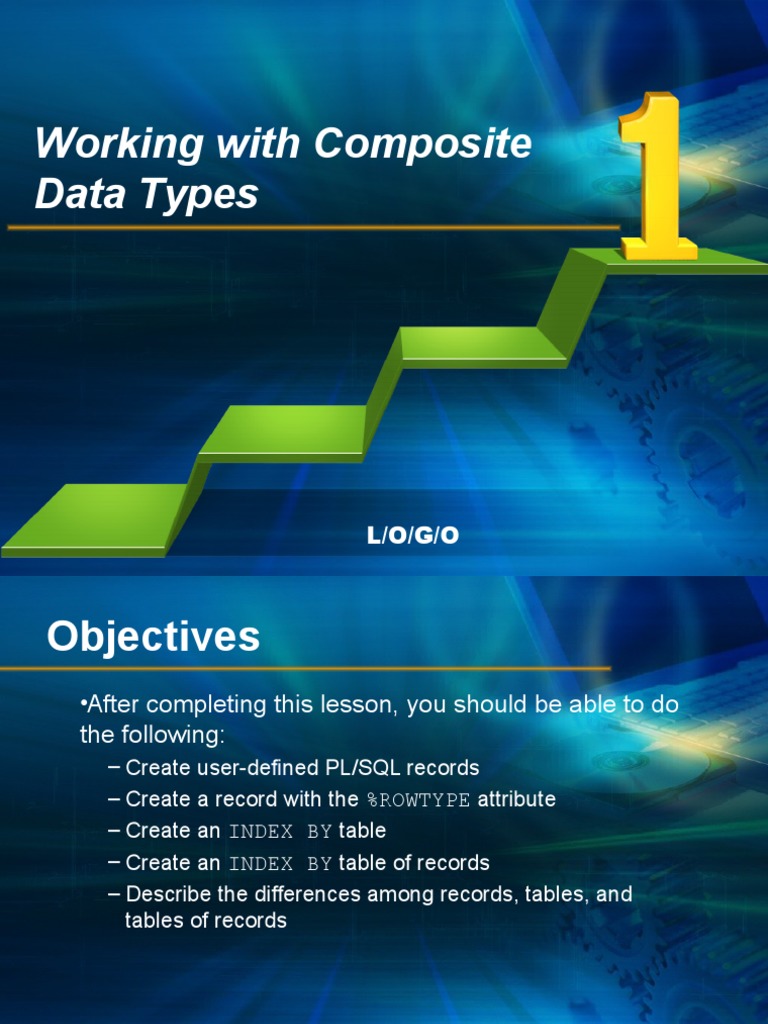 Working with Composite Data Types

1

L/O/G/O

Objectives

•After completing this lesson, you should be able to do the following:

– Create user-defined PL/SQL records
– Create a record with the %ROWTYPE attribute
– Create an INDEX BY table
– Create an INDEX BY table of records
– Describe the differences among records, tables, and tables of records